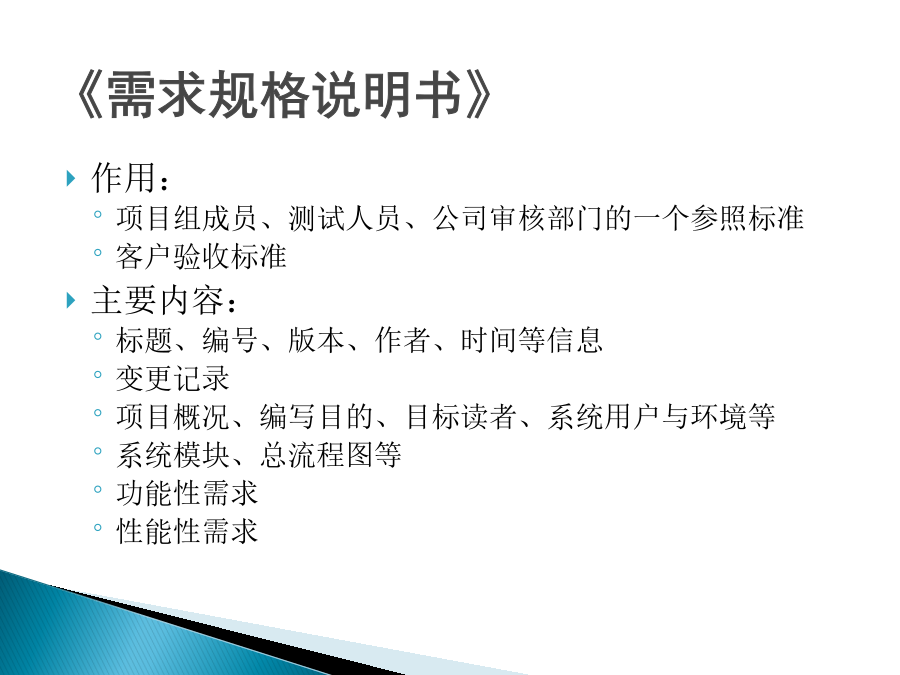 《需求规格说明书》

作用：

项目组成员、测试人员、公司审核部门的一个参照标准

客户验收标准

主要内容：

标题、编号、版本、作者、时间等信息

变更记录

项目概况、编写目的、目标读者、系统用户与环境等

系统模块、总流程图等

功能性需求

性能性需求